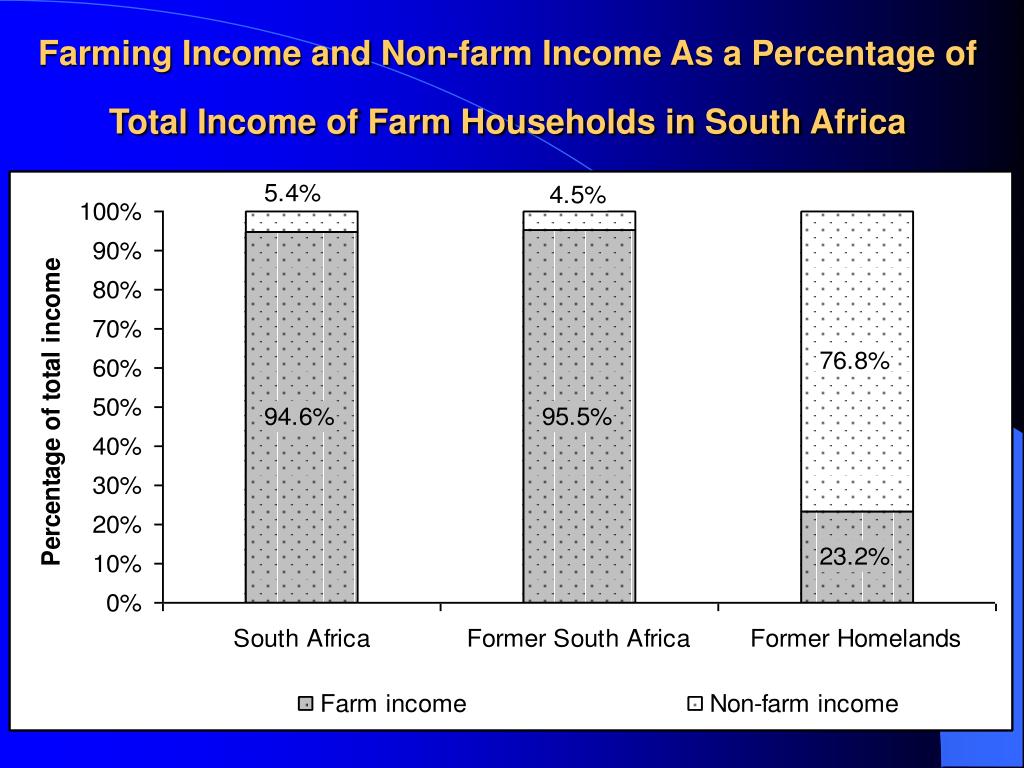 Farming Income and Non-farm Income As a Percentage of Total Income of Farm Households in South Africa

Percentage of total income

100%
90%
80%
70%
60%
50%
40%
30%
20%
10%
0%

5.4%
94.6%
4.5%
95.5%
76.8%
23.2%

South Africa
Former South Africa
Former Homelands

Farm income
Non-farm income